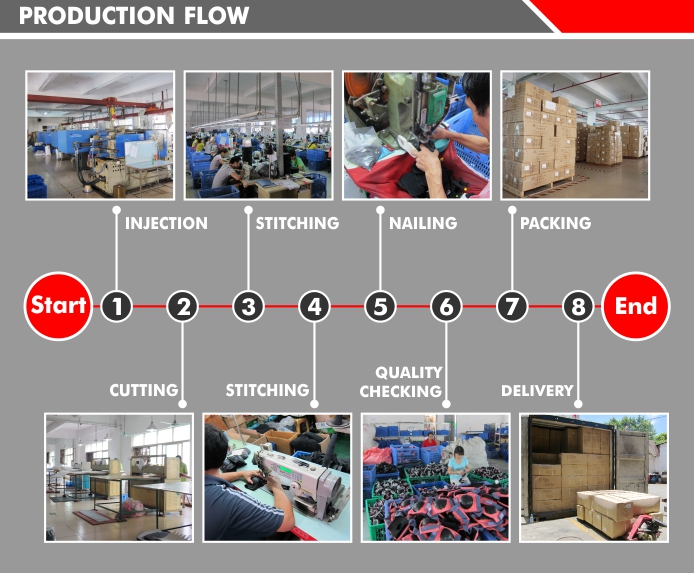 PRODUCTION FLOW

INJECTION
STITCHING
NAILING
PACKING

Start 1 2 3 4 5 6 7 8 End

CUTTING
STITCHING
QUALITY CHECKING
DELIVERY